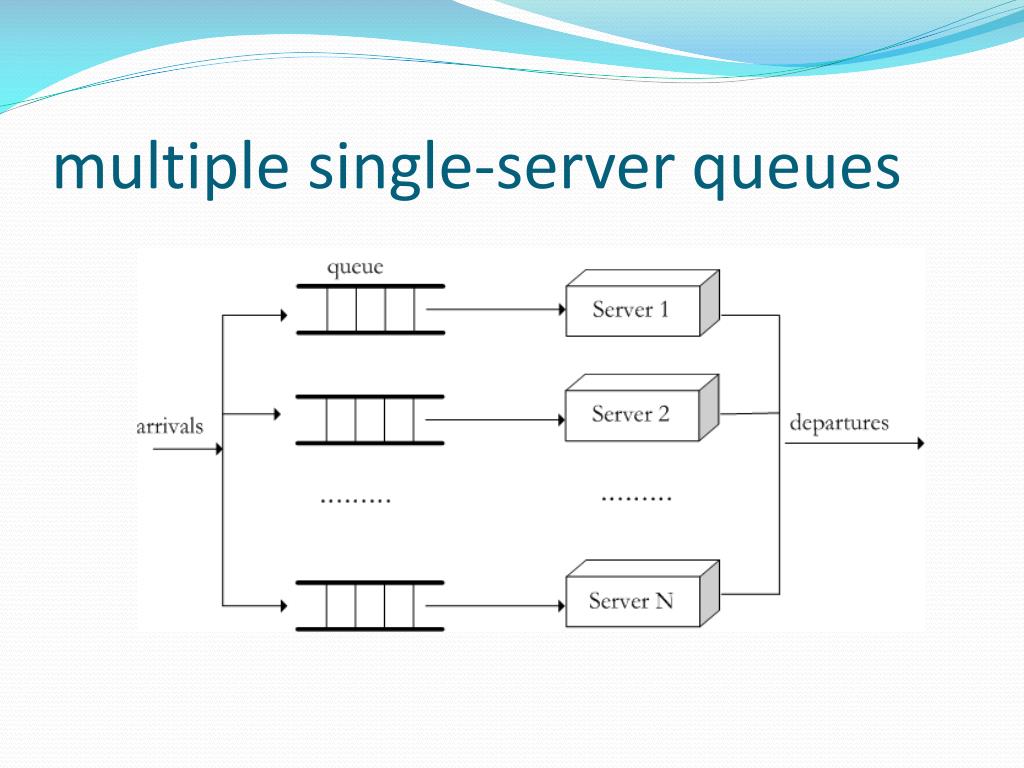 multiple single-server queues

queue

Server 1

Server 2

arrivals

departures

.........

.........

Server N